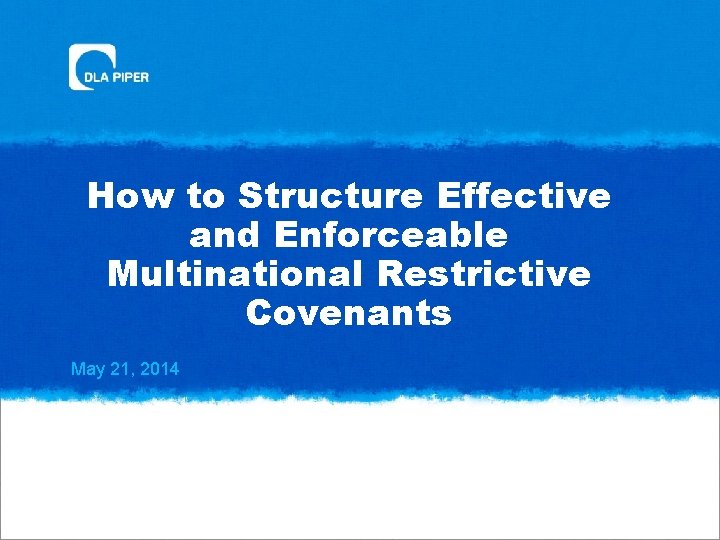 DLA PIPER

How to Structure Effective and Enforceable Multinational Restrictive Covenants

May 21, 2014